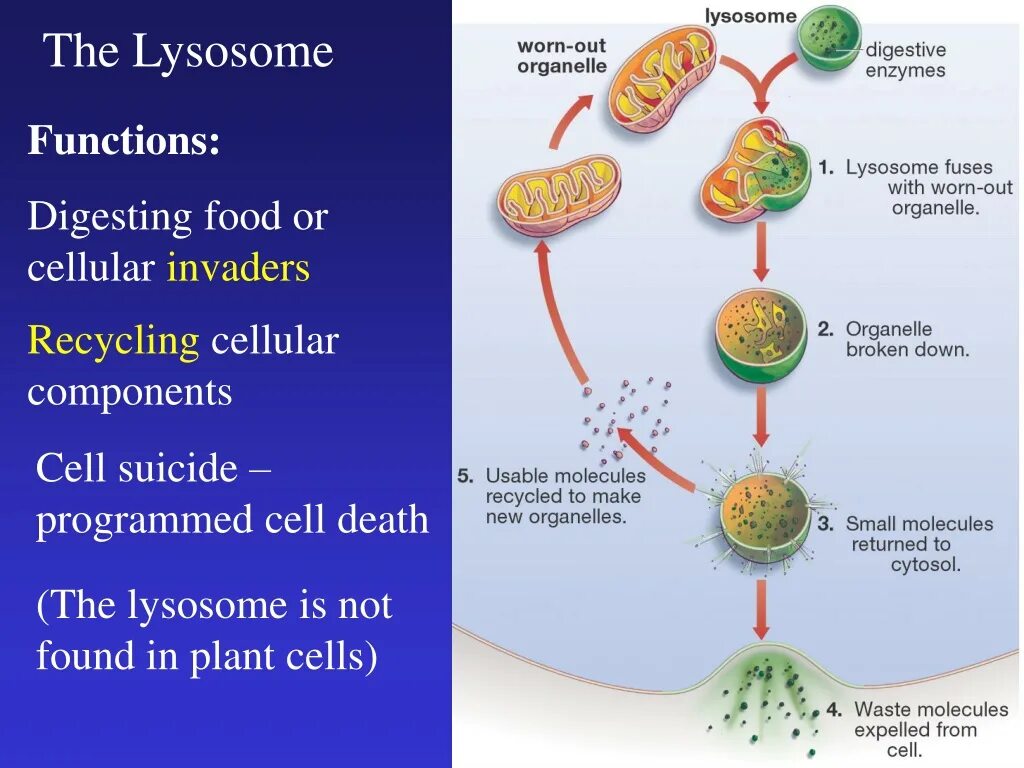 The Lysosome

Functions:

Digesting food or cellular invaders

Recycling cellular components

Cell suicide – programmed cell death

(The lysosome is not found in plant cells)

lysosome

worn-out organelle

digestive enzymes

1. Lysosome fuses with worn-out organelle.

2. Organelle broken down.

3. Small molecules returned to cytosol.

4. Waste molecules expelled from cell.

5. Usable molecules recycled to make new organelles.